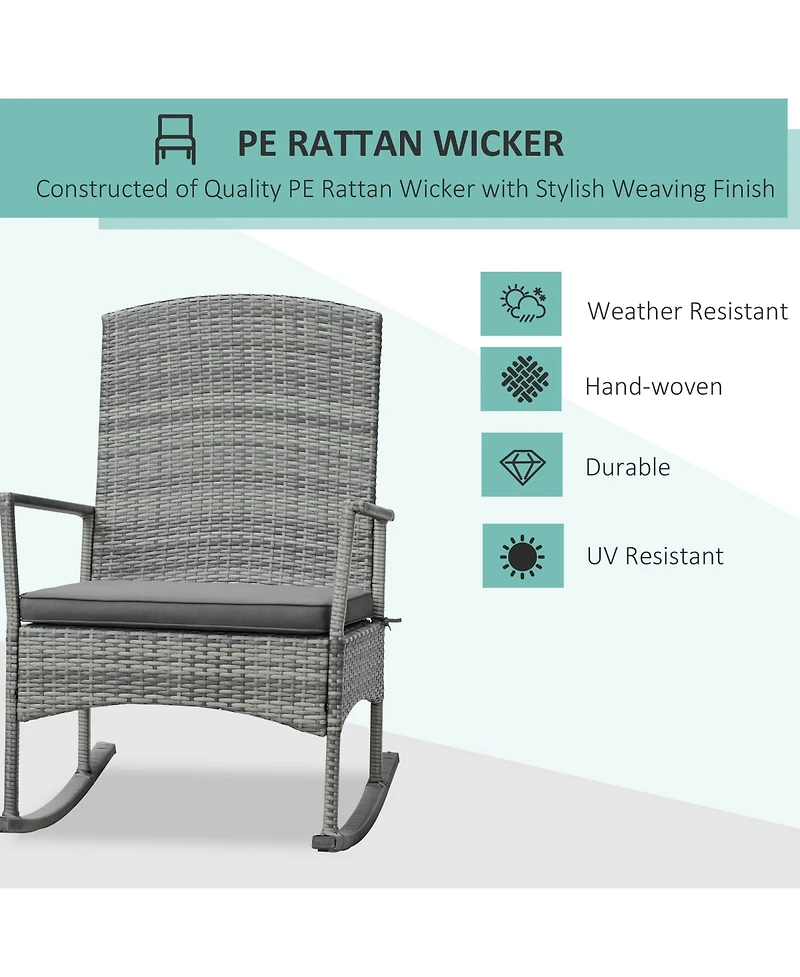 PE RATTAN WICKER

Constructed of Quality PE Rattan Wicker with Stylish Weaving Finish

Weather Resistant

Hand-woven

Durable

UV Resistant